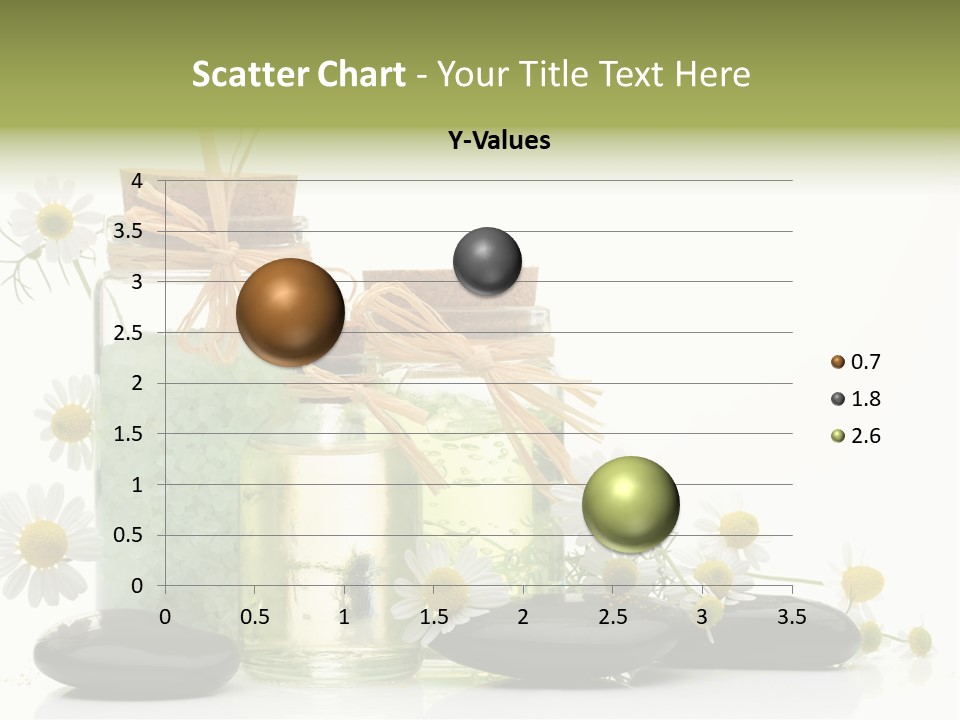 Scatter Chart - Your Title Text Here

Y-Values

4
3.5
3
2.5
2
1.5
1
0.5
0

0 0.5 1 1.5 2 2.5 3 3.5

0.7
1.8
2.6